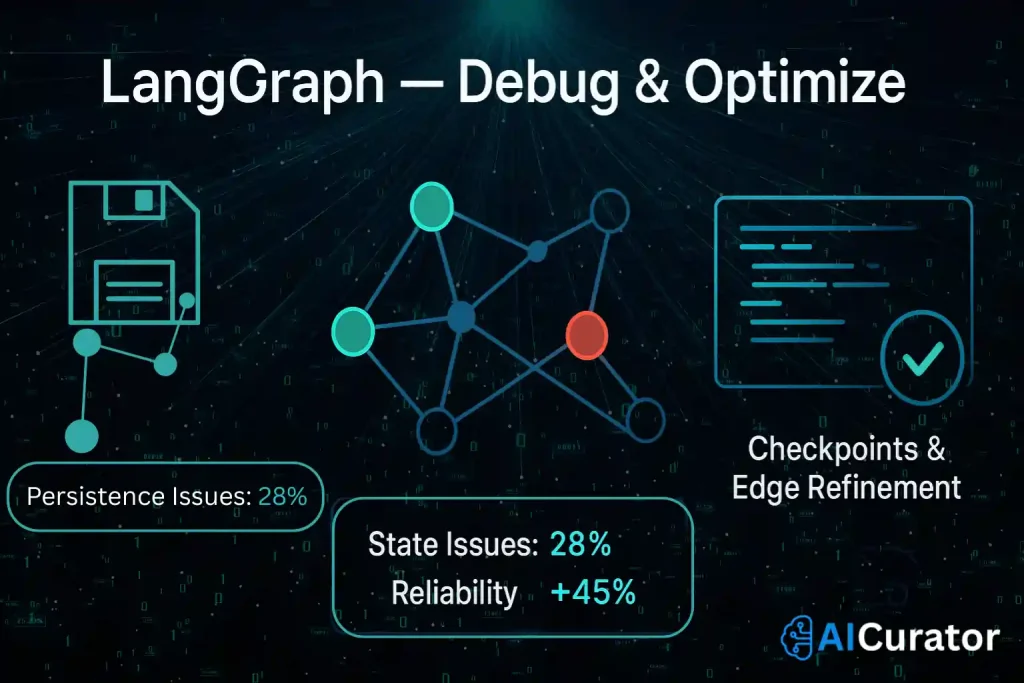 LangGraph — Debug & Optimize

Persistence Issues: 28%

State Issues: 28%
Reliability +45%

Checkpoints & Edge Refinement

AICurator